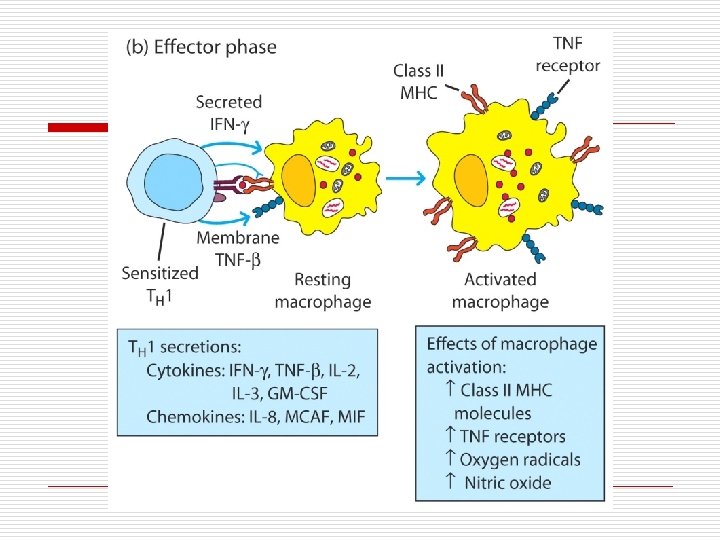 (b) Effector phase

Class II MHC

TNF receptor

Secreted IFN-γ

Membrane TNF-β

Sensitized $T_H1$

Resting macrophage

Activated macrophage

$T_H1$ secretions:
Cytokines: IFN-γ, TNF-β, IL-2, IL-3, GM-CSF
Chemokines: IL-8, MCAF, MIF

Effects of macrophage activation:
↑ Class II MHC molecules
↑ TNF receptors
↑ Oxygen radicals
↑ Nitric oxide